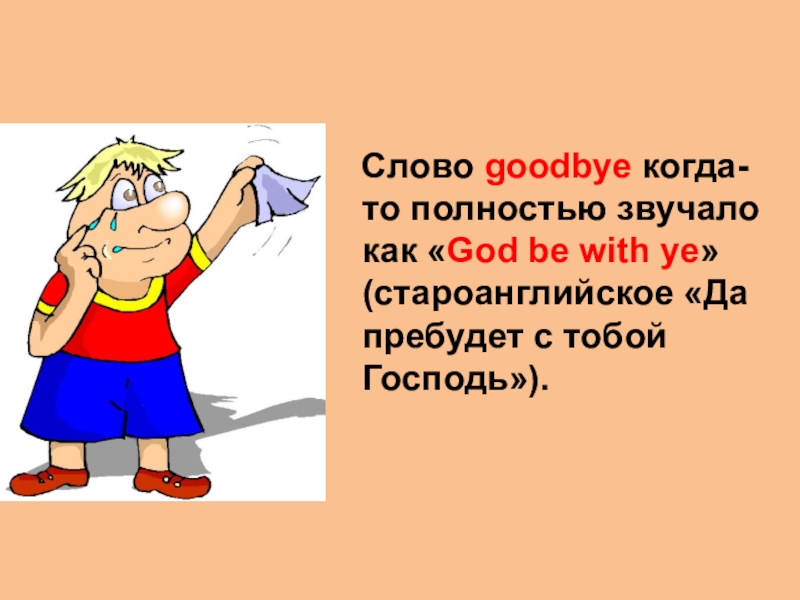 Слово goodbye когда-то полностью звучало как «God be with ye» (староанглийское «Да пребудет с тобой Господь»).